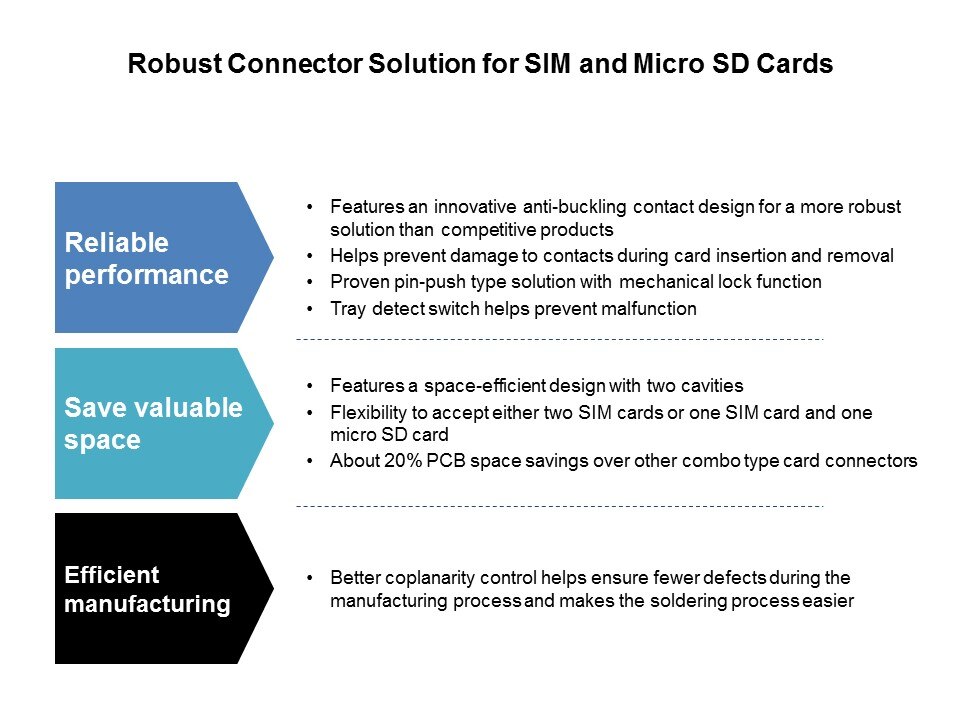 Robust Connector Solution for SIM and Micro SD Cards

Reliable performance

• Features an innovative anti-buckling contact design for a more robust solution than competitive products
• Helps prevent damage to contacts during card insertion and removal
• Proven pin-push type solution with mechanical lock function
• Tray detect switch helps prevent malfunction

Save valuable space

• Features a space-efficient design with two cavities
• Flexibility to accept either two SIM cards or one SIM card and one micro SD card
• About 20% PCB space savings over other combo type card connectors

Efficient manufacturing

• Better coplanarity control helps ensure fewer defects during the manufacturing process and makes the soldering process easier